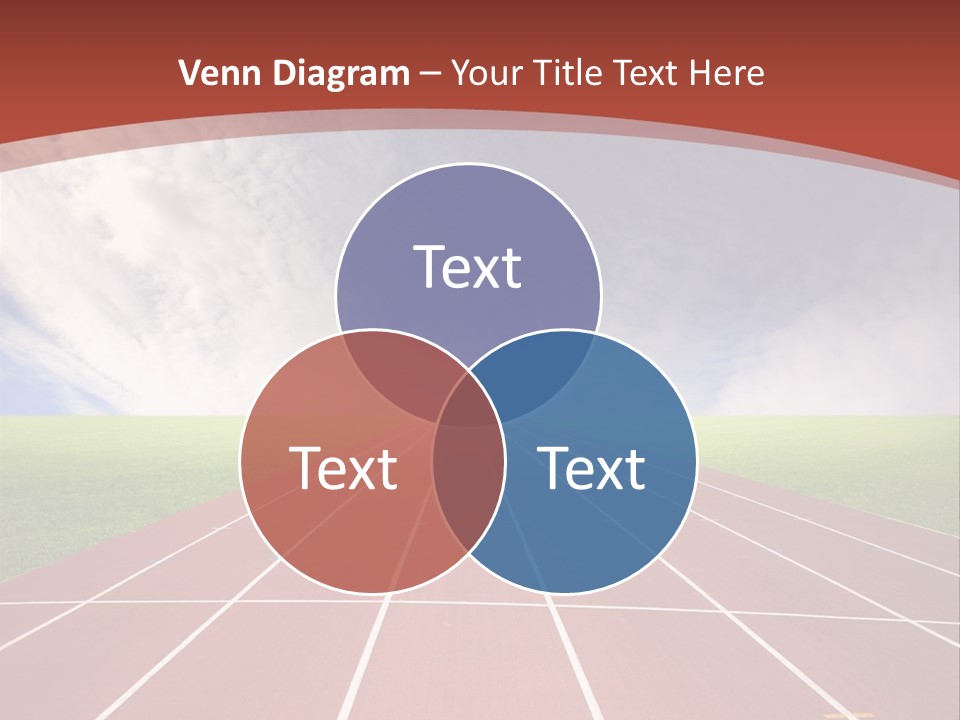 Venn Diagram – Your Title Text Here

Text

Text

Text